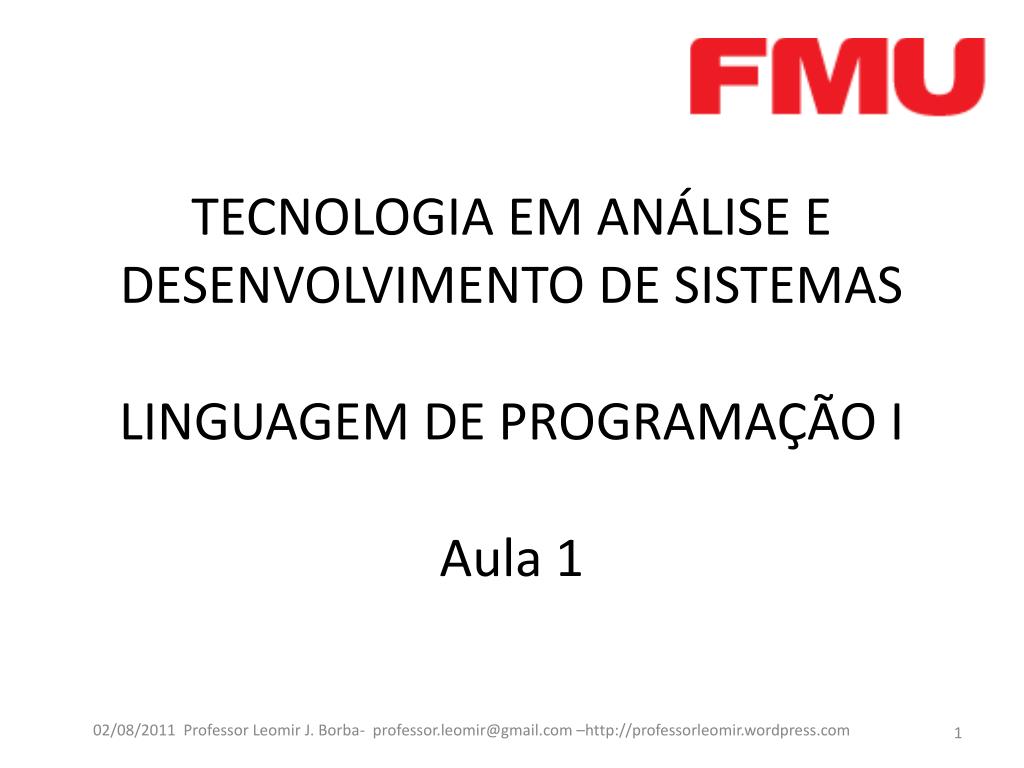 FMU

TECNOLOGIA EM ANÁLISE E DESENVOLVIMENTO DE SISTEMAS

LINGUAGEM DE PROGRAMAÇÃO I

Aula 1

02/08/2011 Professor Leomir J. Borba- professor.leomir@gmail.com –http://professorleomir.wordpress.com

1